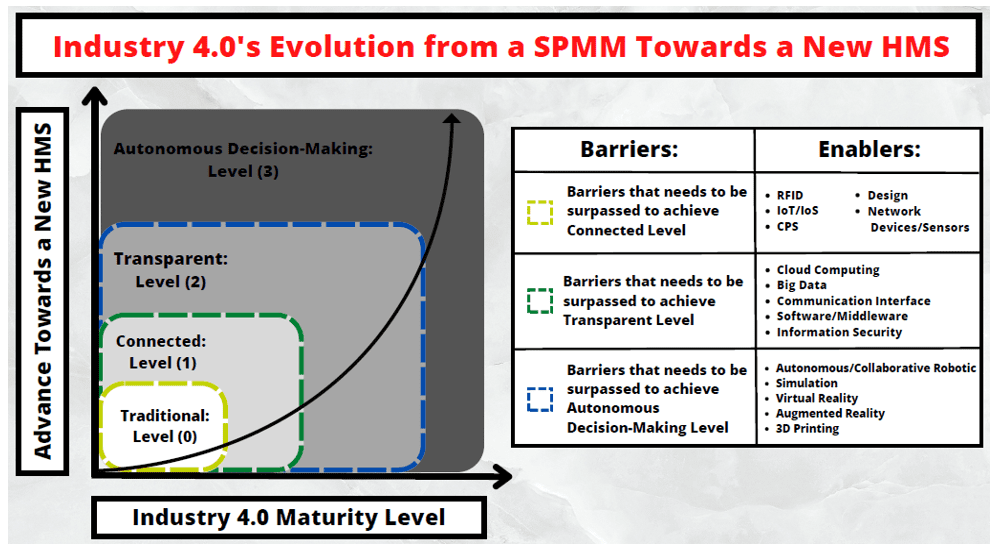 Industry 4.0's Evolution from a SPMM Towards a New HMS

Advance Towards a New HMS

Autonomous Decision-Making: Level (3)

Transparent: Level (2)

Connected: Level (1)

Traditional: Level (0)

Industry 4.0 Maturity Level

| Barriers: | Enablers: |
|---|---|
| Barriers that needs to be surpassed to achieve Connected Level | • RFID • IoT/IoS • CPS • Design • Network Devices/Sensors |
| Barriers that needs to be surpassed to achieve Transparent Level | • Cloud Computing • Big Data • Communication Interface • Software/Middleware • Information Security |
| Barriers that needs to be surpassed to achieve Autonomous Decision-Making Level | • Autonomous/Collaborative Robotic • Simulation • Virtual Reality • Augmented Reality • 3D Printing |